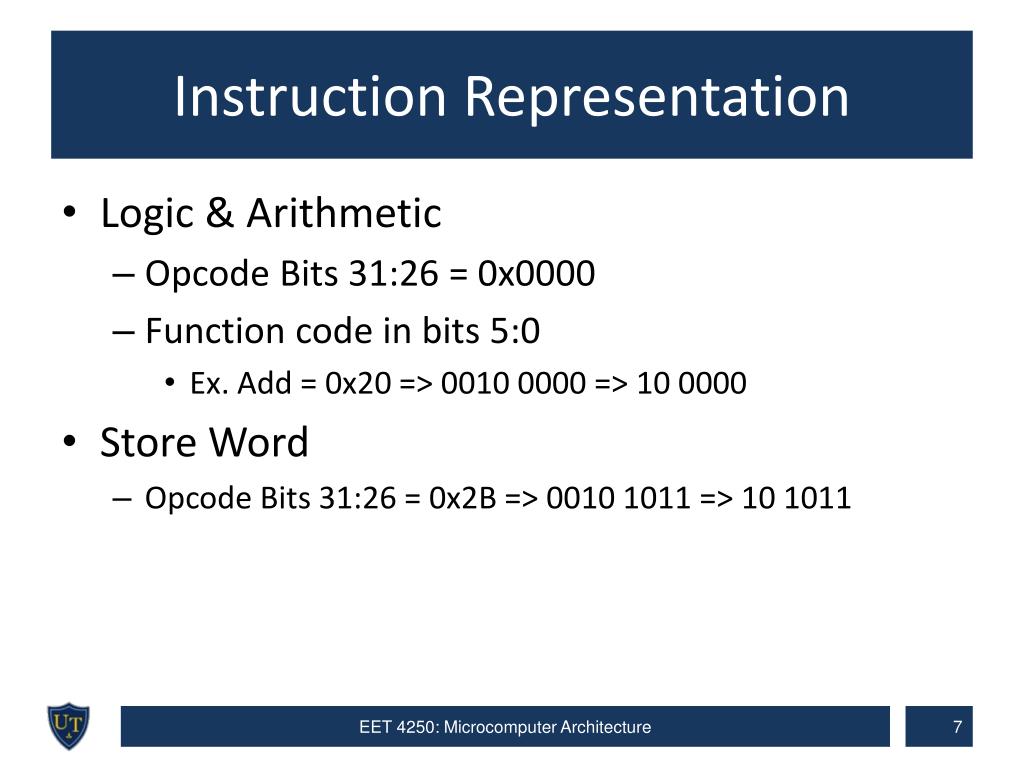 Instruction Representation

• Logic & Arithmetic
– Opcode Bits 31:26 = 0x0000
– Function code in bits 5:0
• Ex. Add = 0x20 => 0010 0000 => 10 0000

• Store Word
– Opcode Bits 31:26 = 0x2B => 0010 1011 => 10 1011

UT

EET 4250: Microcomputer Architecture

7